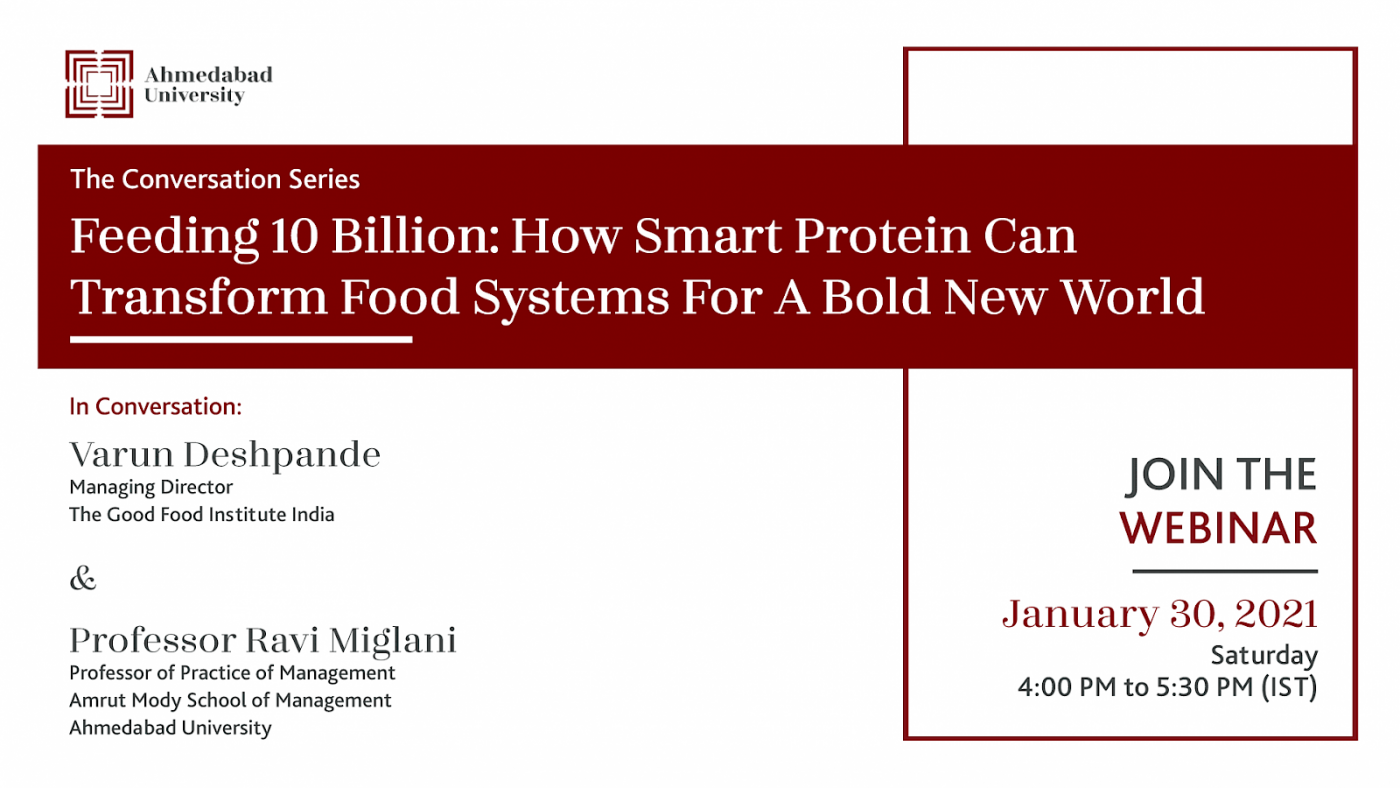 Ahmedabad University

The Conversation Series

Feeding 10 Billion: How Smart Protein Can Transform Food Systems For A Bold New World

In Conversation:

Varun Deshpande
Managing Director
The Good Food Institute India

&

Professor Ravi Miglani
Professor of Practice of Management
Amrut Mody School of Management
Ahmedabad University

JOIN THE WEBINAR

January 30, 2021
Saturday
4:00 PM to 5:30 PM (IST)